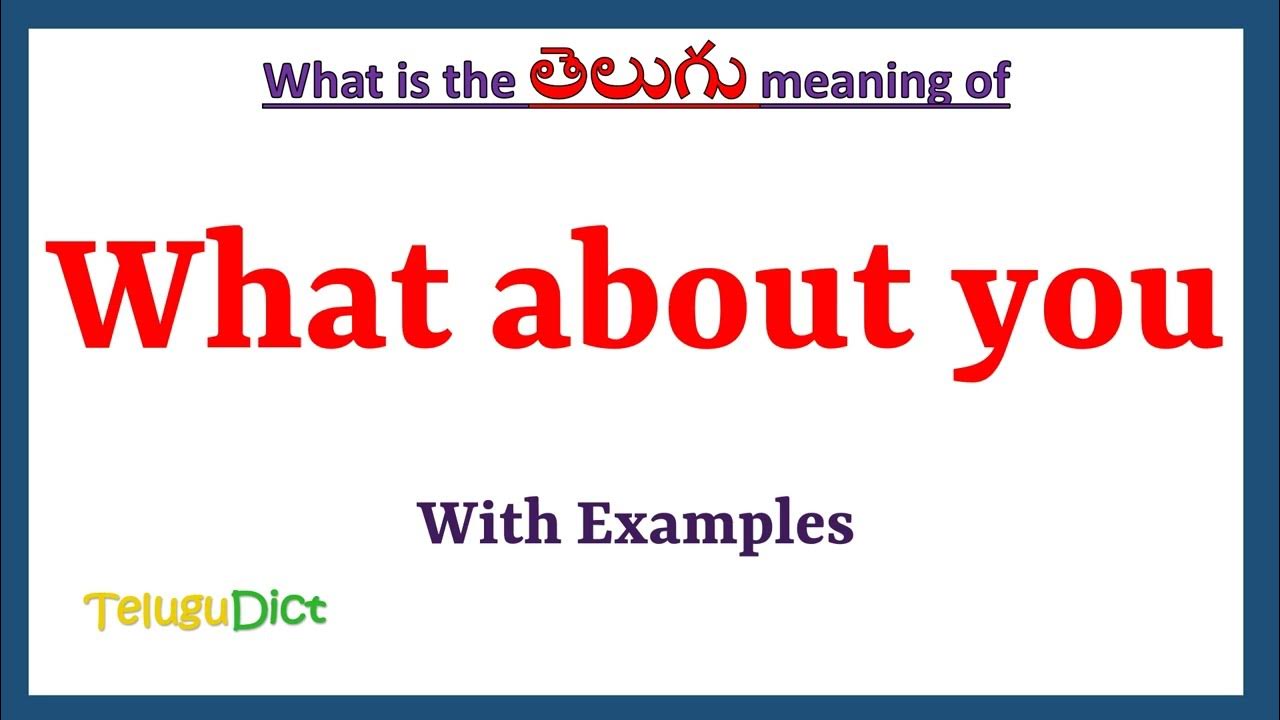 What is the తెలుగు meaning of

What about you

With Examples

TeluguDict